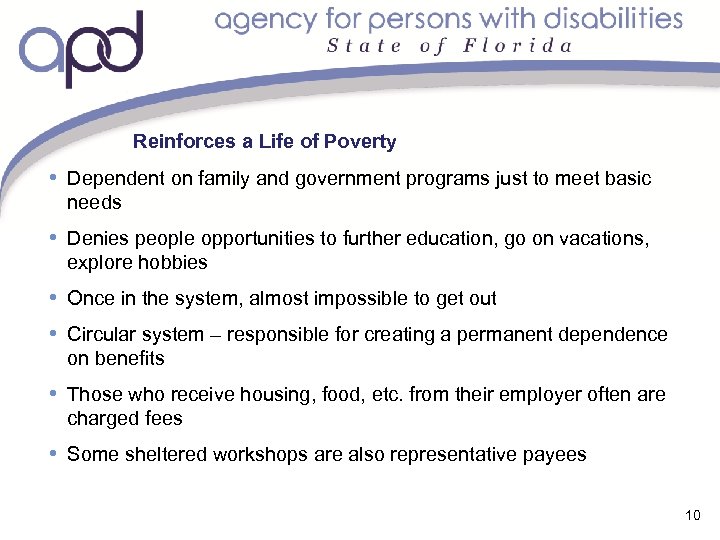 apd

agency for persons with disabilities
State of Florida

Reinforces a Life of Poverty

• Dependent on family and government programs just to meet basic needs

• Denies people opportunities to further education, go on vacations, explore hobbies

• Once in the system, almost impossible to get out

• Circular system – responsible for creating a permanent dependence on benefits

• Those who receive housing, food, etc. from their employer often are charged fees

• Some sheltered workshops are also representative payees

10